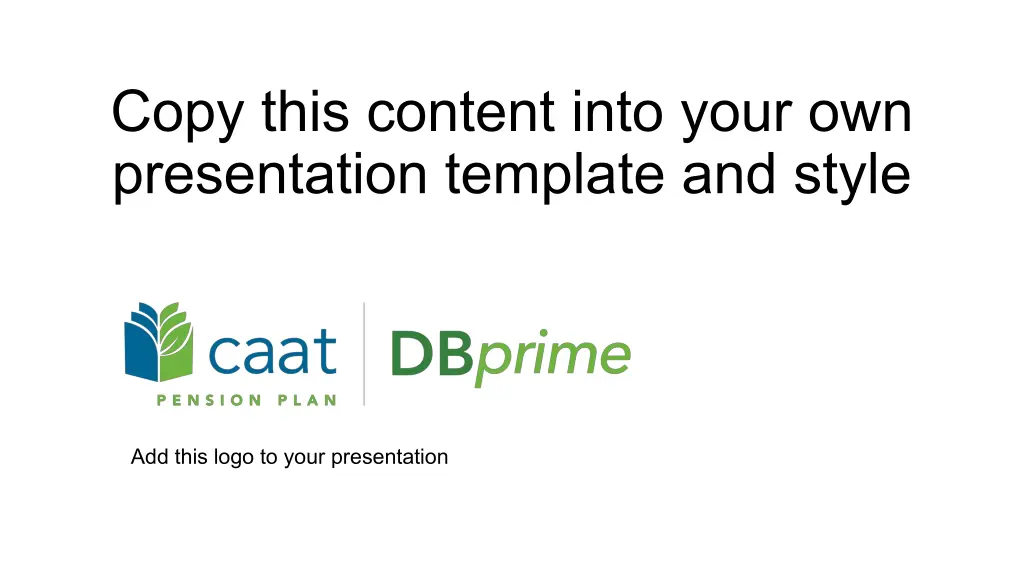 Copy this content into your own presentation template and style

caat
PENSION PLAN

DBprime

Add this logo to your presentation